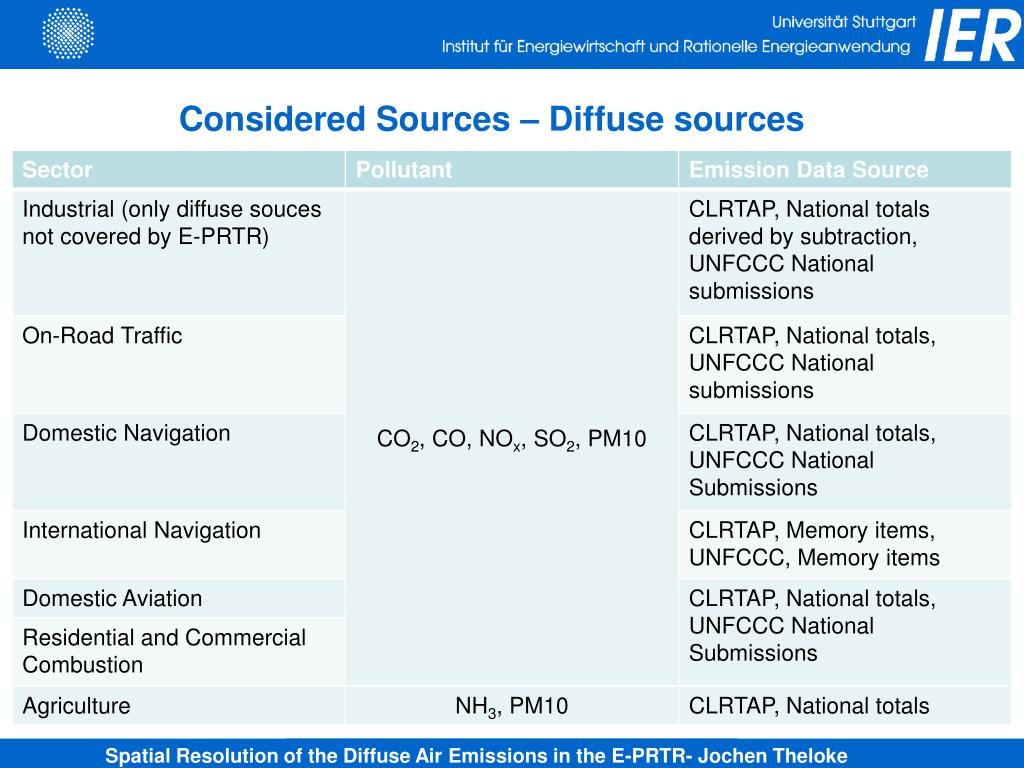 Universität Stuttgart
Institut für Energiewirtschaft und Rationelle Energieanwendung
IER

Considered Sources – Diffuse sources

| Sector | Pollutant | Emission Data Source |
|---|---|---|
| Industrial (only diffuse souces not covered by E-PRTR) | $CO_2$, CO, $NO_x$, $SO_2$, PM10 | CLRTAP, National totals derived by subtraction, UNFCCC National submissions |
| On-Road Traffic | | CLRTAP, National totals, UNFCCC National submissions |
| Domestic Navigation | | CLRTAP, National totals, UNFCCC National Submissions |
| International Navigation | | CLRTAP, Memory items, UNFCCC, Memory items |
| Domestic Aviation | | CLRTAP, National totals, UNFCCC National Submissions |
| Residential and Commercial Combustion | | |
| Agriculture | $NH_3$, PM10 | CLRTAP, National totals |

Spatial Resolution of the Diffuse Air Emissions in the E-PRTR- Jochen Theloke